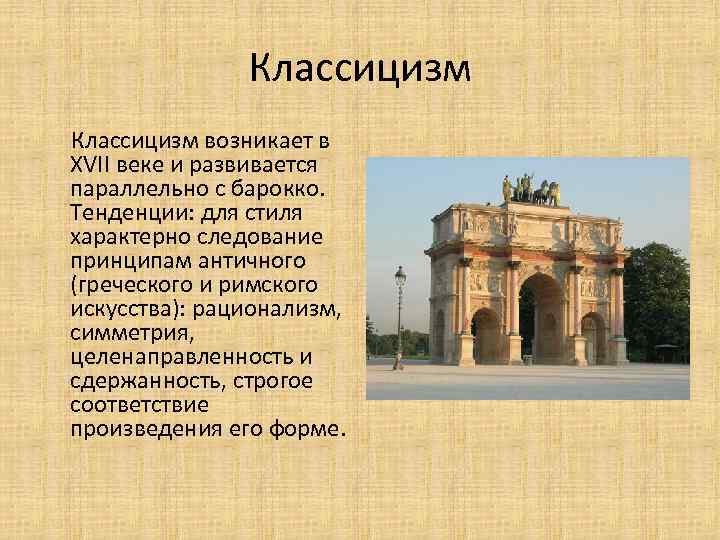 Классицизм

Классицизм возникает в XVII веке и развивается параллельно с барокко. Тенденции: для стиля характерно следование принципам античного (греческого и римского искусства): рационализм, симметрия, целенаправленность и сдержанность, строгое соответствие произведения его форме.